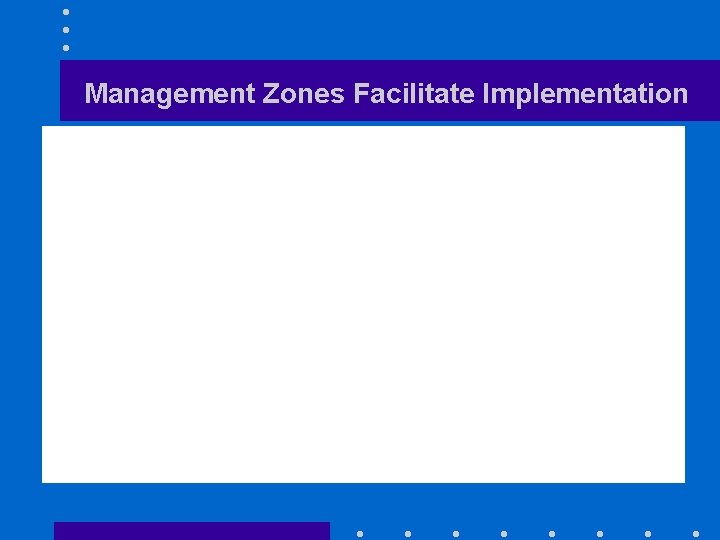 Management Zones Facilitate Implementation